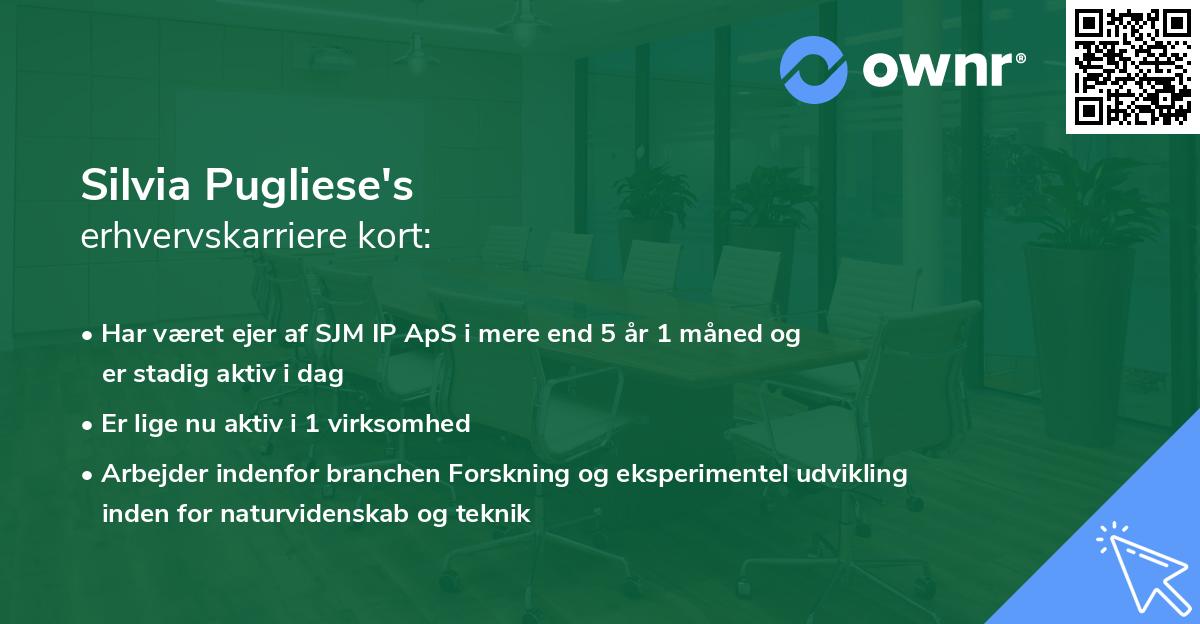 ownr®

Silvia Pugliese's
erhvervskarriere kort:

• Har været ejer af SJM IP ApS i mere end 5 år 1 måned og er stadig aktiv i dag

• Er lige nu aktiv i 1 virksomhed

• Arbejder indenfor branchen Forskning og eksperimentel udvikling inden for naturvidenskab og teknik